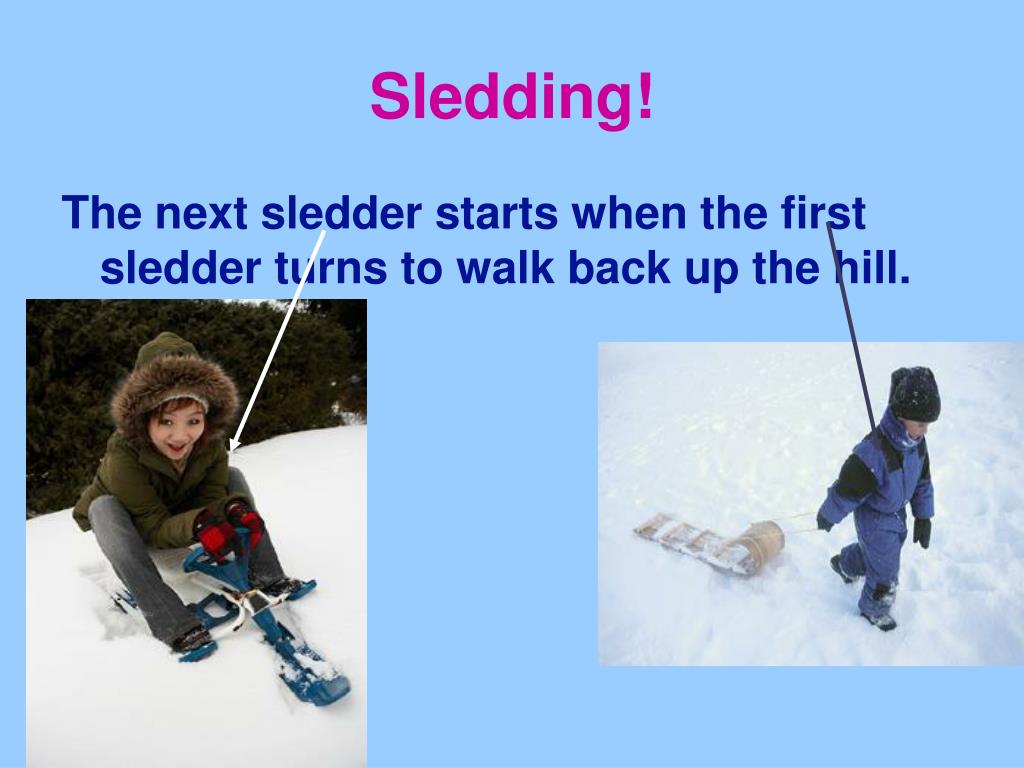 Sledding!

The next sledder starts when the first sledder turns to walk back up the hill.